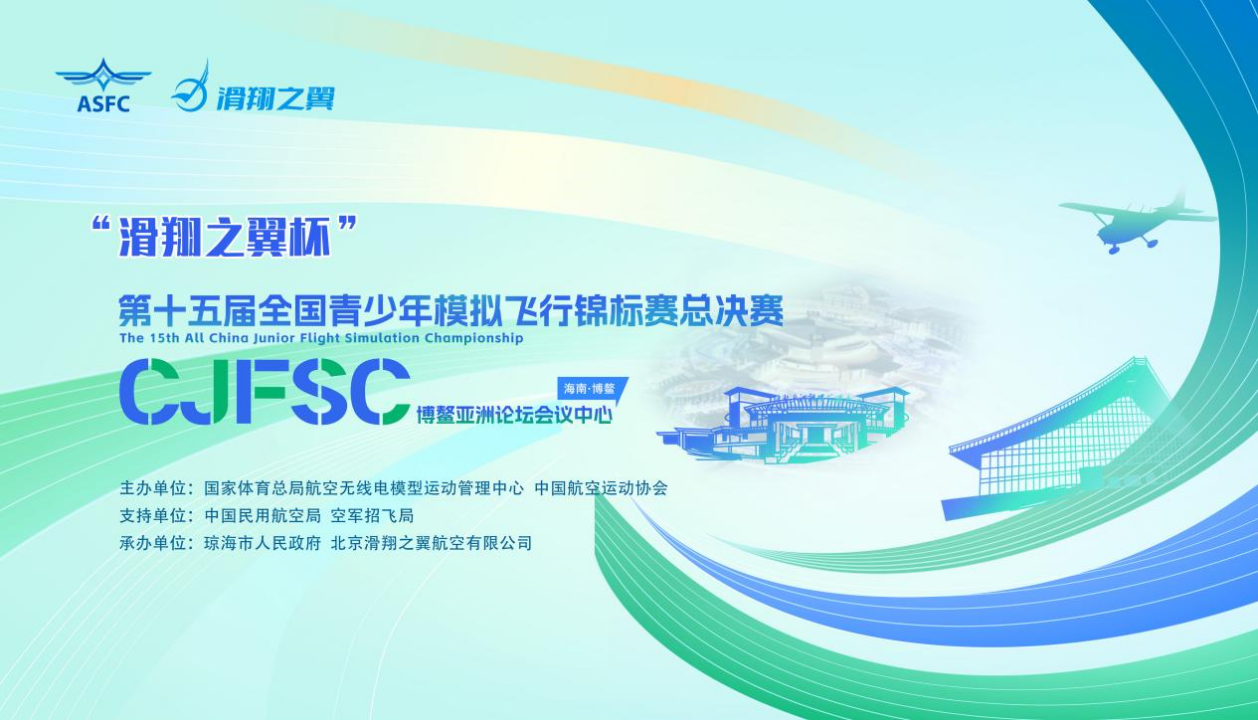 ASFC
滑翔之翼

“滑翔之翼杯”

第十五届全国青少年模拟飞行锦标赛总决赛
The 15th All China Junior Flight Simulation Championship

CJFSC

海南·博鳌
博鳌亚洲论坛会议中心

主办单位：国家体育总局航空无线电模型运动管理中心 中国航空运动协会
支持单位：中国民用航空局 空军招飞局
承办单位：琼海市人民政府 北京滑翔之翼航空有限公司